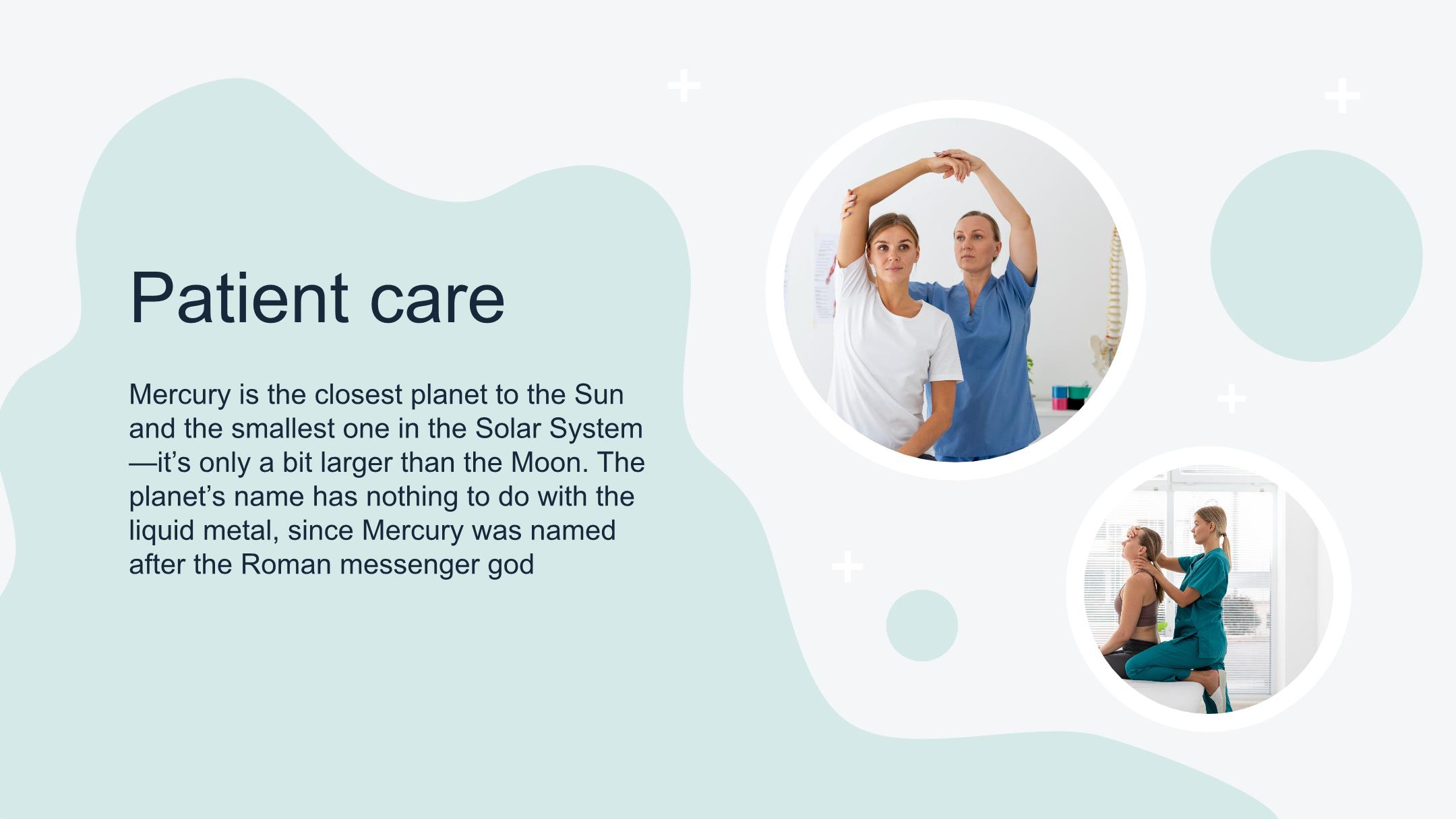 Patient care

Mercury is the closest planet to the Sun and the smallest one in the Solar System—it's only a bit larger than the Moon. The planet's name has nothing to do with the liquid metal, since Mercury was named after the Roman messenger god